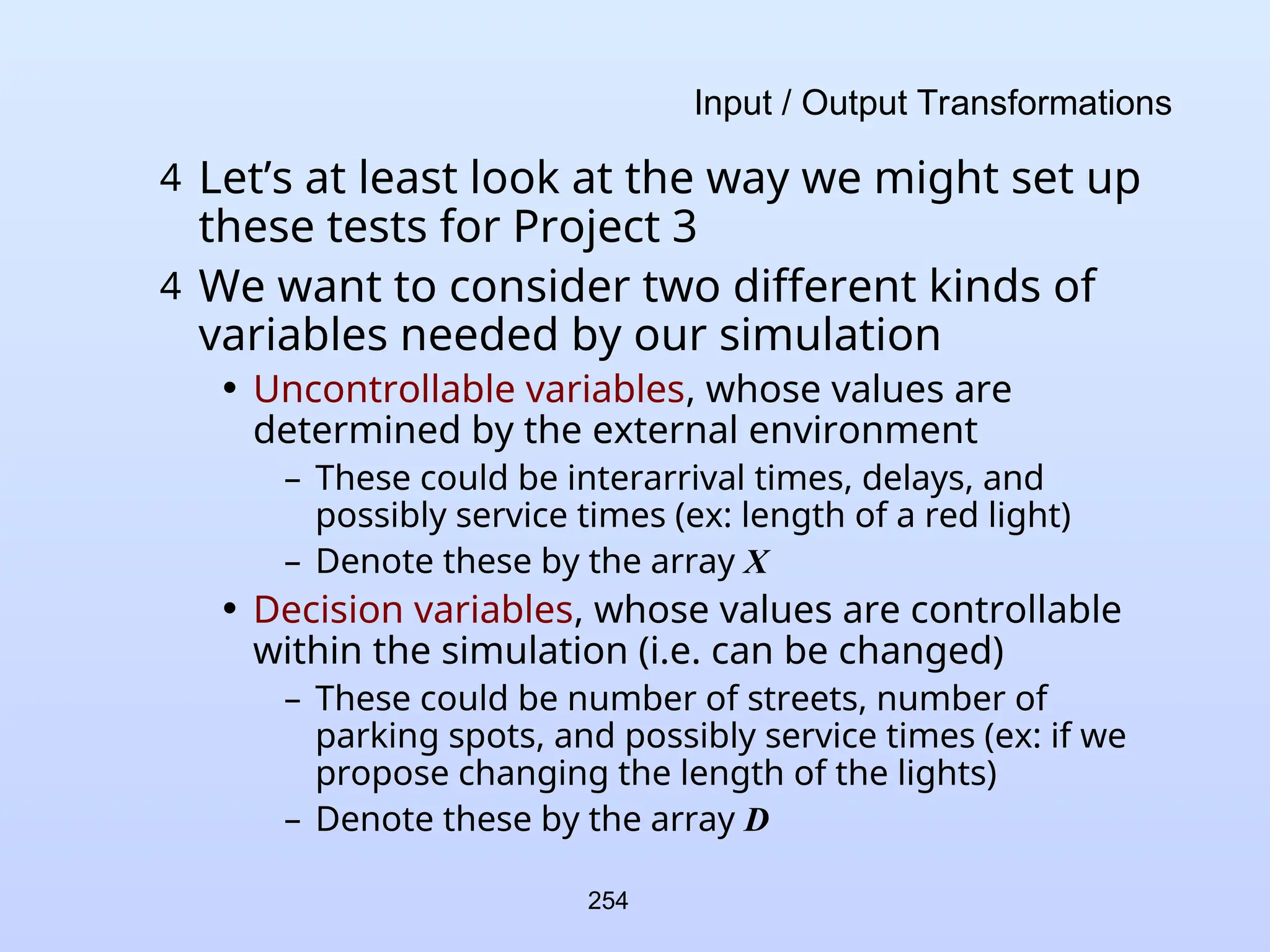 Input / Output Transformations

4 Let’s at least look at the way we might set up these tests for Project 3

4 We want to consider two different kinds of variables needed by our simulation

• Uncontrollable variables, whose values are determined by the external environment

– These could be interarrival times, delays, and possibly service times (ex: length of a red light)

– Denote these by the array $X$

• Decision variables, whose values are controllable within the simulation (i.e. can be changed)

– These could be number of streets, number of parking spots, and possibly service times (ex: if we propose changing the length of the lights)

– Denote these by the array $D$

254